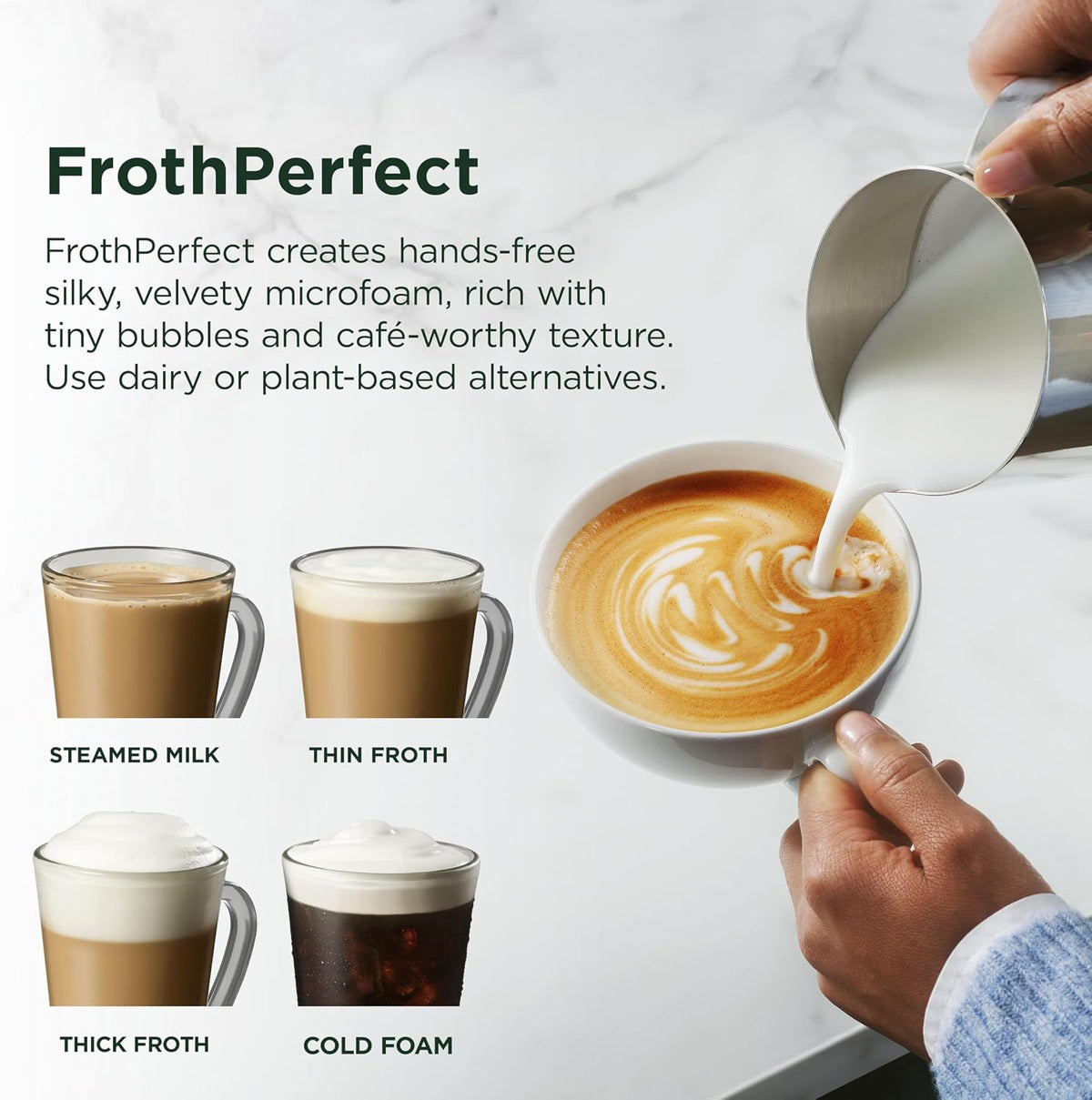 FrothPerfect

FrothPerfect creates hands-free silky, velvety microfoam, rich with tiny bubbles and café-worthy texture. Use dairy or plant-based alternatives.

STEAMED MILK

THIN FROTH

THICK FROTH

COLD FOAM